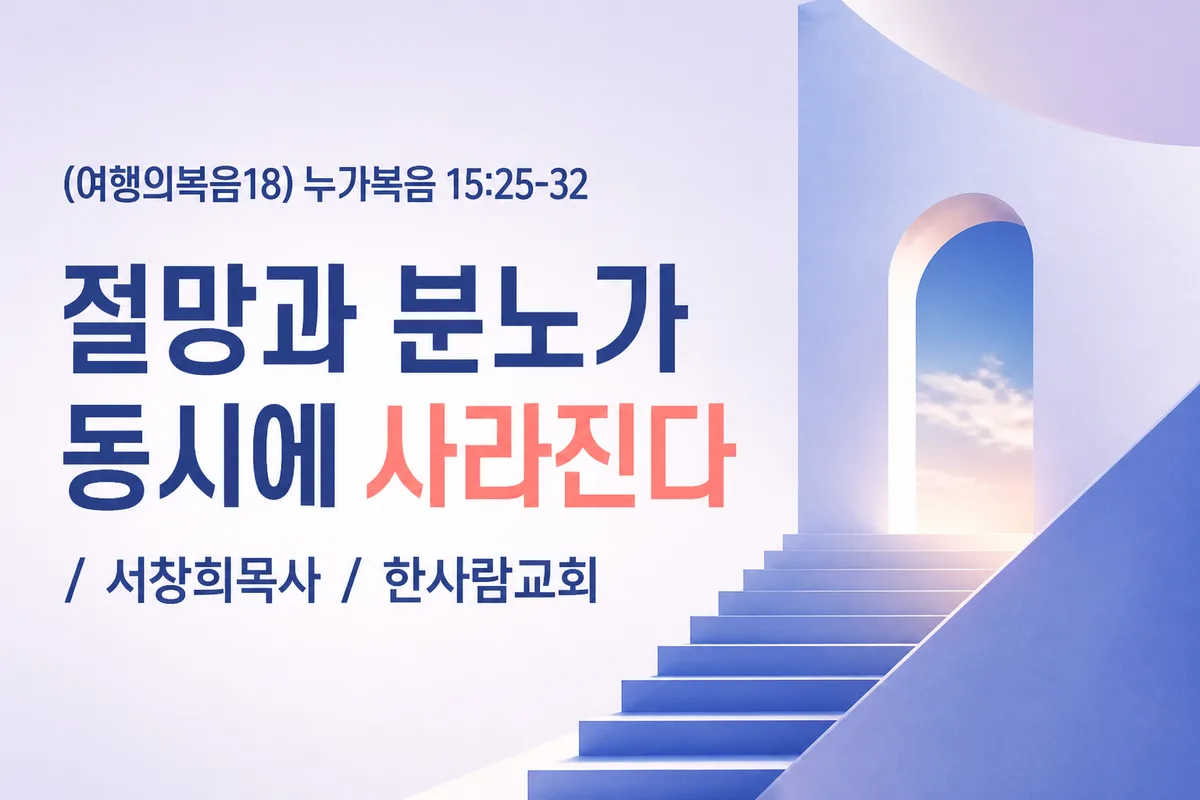 (여행의복음18) 누가복음 15:25-32

절망과 분노가
동시에 사라진다

/ 서창희목사 / 한사람교회